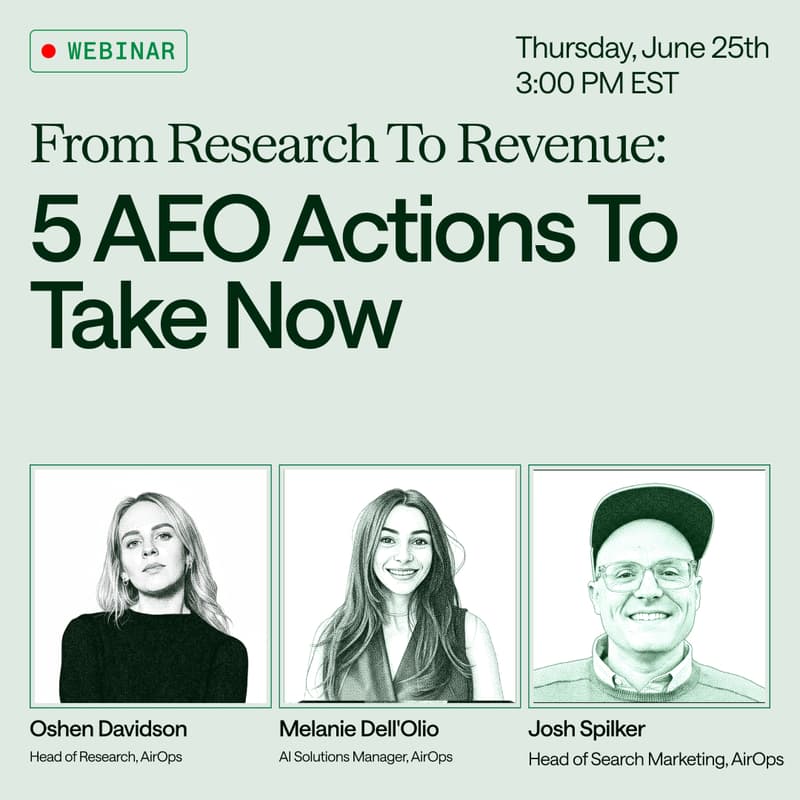 WEBINAR

Thursday, June 25th
3:00 PM EST

From Research To Revenue:

5 AEO Actions To Take Now

Oshen Davidson
Head of Research, AirOps

Melanie Dell'Olio
AI Solutions Manager, AirOps

Josh Spilker
Head of Search Marketing, AirOps